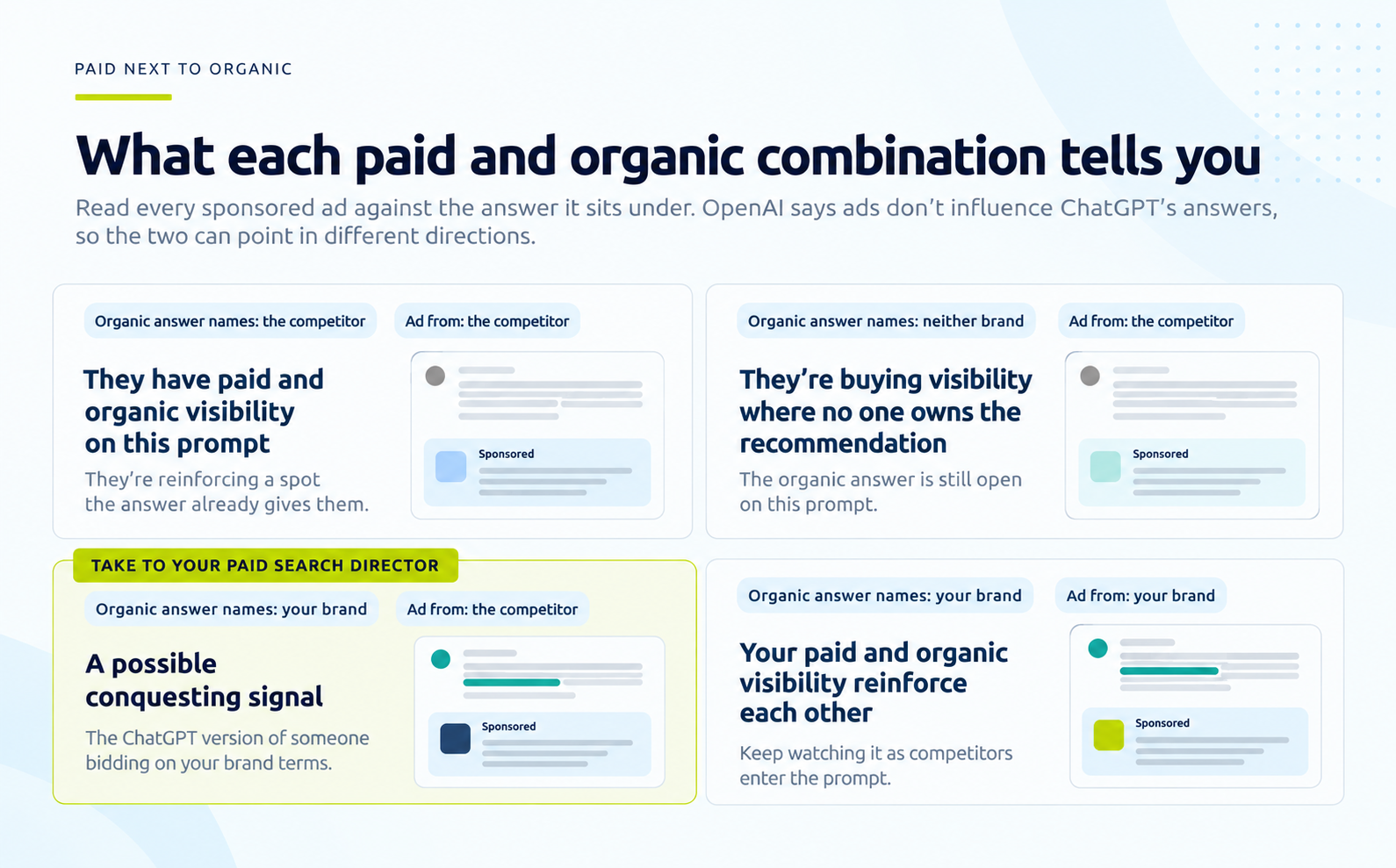 PAID NEXT TO ORGANIC

What each paid and organic combination tells you

Read every sponsored ad against the answer it sits under. OpenAI says ads don't influence ChatGPT's answers, so the two can point in different directions.

Organic answer names: the competitor

Ad from: the competitor

They have paid and organic visibility on this prompt

They're reinforcing a spot the answer already gives them.

Sponsored

Organic answer names: neither brand

Ad from: the competitor

They're buying visibility where no one owns the recommendation

The organic answer is still open on this prompt.

Sponsored

TAKE TO YOUR PAID SEARCH DIRECTOR

Organic answer names: your brand

Ad from: the competitor

A possible conquesting signal

The ChatGPT version of someone bidding on your brand terms.

Sponsored

Organic answer names: your brand

Ad from: your brand

Your paid and organic visibility reinforce each other

Keep watching it as competitors enter the prompt.

Sponsored